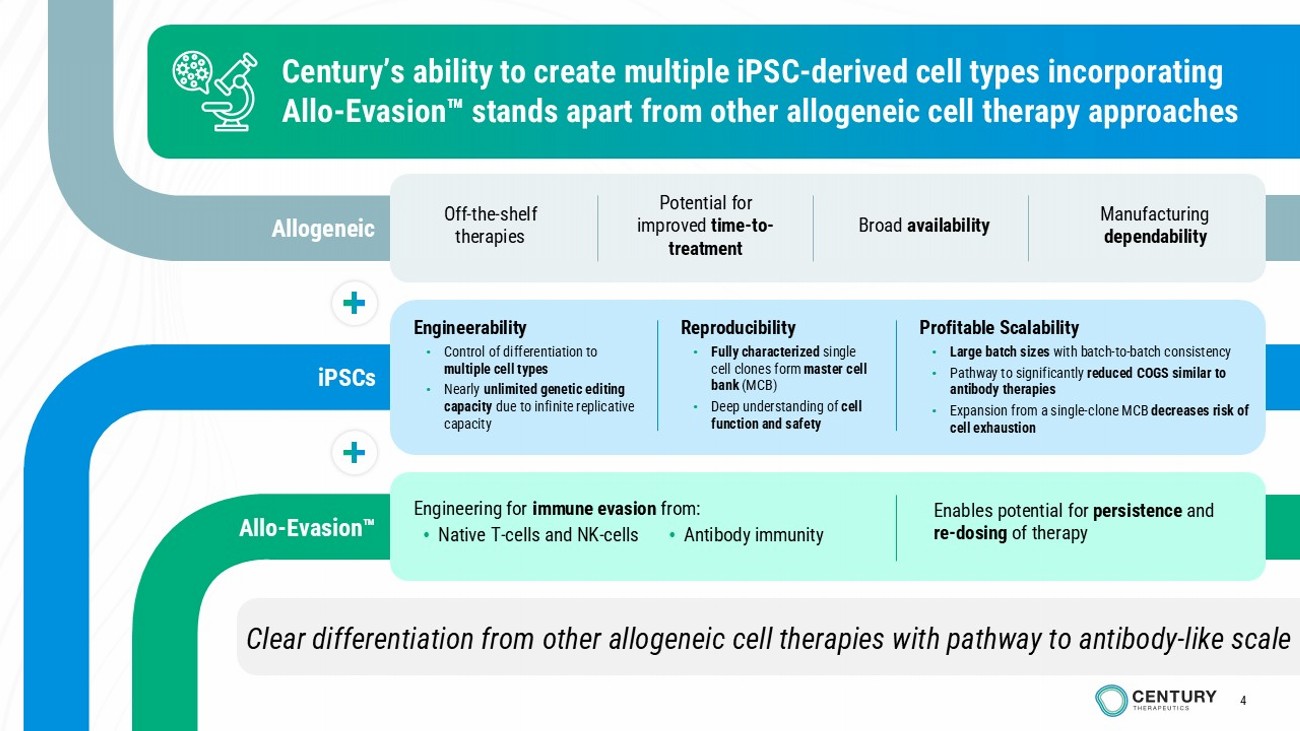 Century's ability to create multiple iPSC-derived cell types incorporating Allo-Evasion™ stands apart from other allogeneic cell therapy approaches

Allogeneic

Off-the-shelf therapies

Potential for improved time-to-treatment

Broad availability

Manufacturing dependability

+

iPSCs

Engineerability
• Control of differentiation to multiple cell types
• Nearly unlimited genetic editing capacity due to infinite replicative capacity

Reproducibility
• Fully characterized single cell clones form master cell bank (MCB)
• Deep understanding of cell function and safety

Profitable Scalability
• Large batch sizes with batch-to-batch consistency
• Pathway to significantly reduced COGS similar to antibody therapies
• Expansion from a single-clone MCB decreases risk of cell exhaustion

+

Allo-Evasion™

Engineering for immune evasion from:
• Native T-cells and NK-cells • Antibody immunity

Enables potential for persistence and re-dosing of therapy

Clear differentiation from other allogeneic cell therapies with pathway to antibody-like scale

CENTURY THERAPEUTICS

4